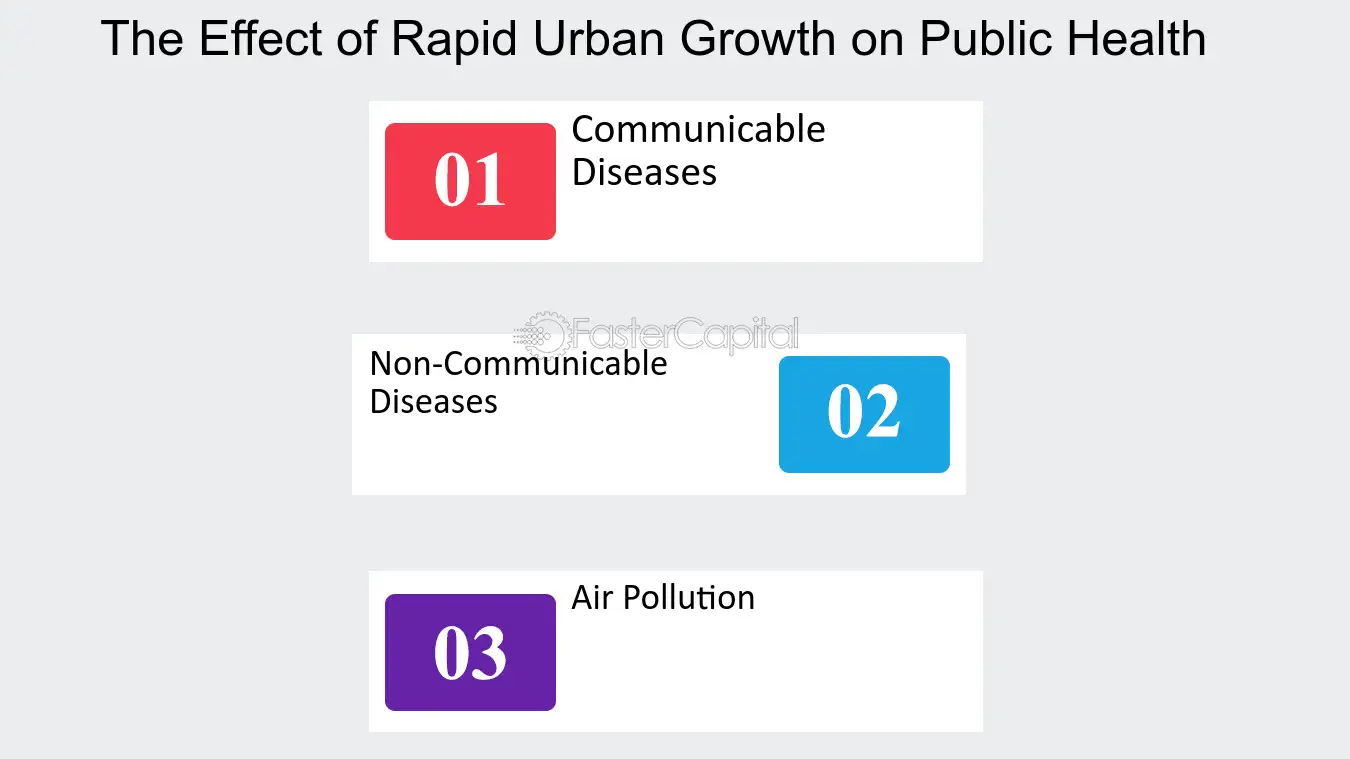 The Effect of Rapid Urban Growth on Public Health

01

Communicable Diseases

FasterCapital

Non-Communicable Diseases

02

03

Air Pollution